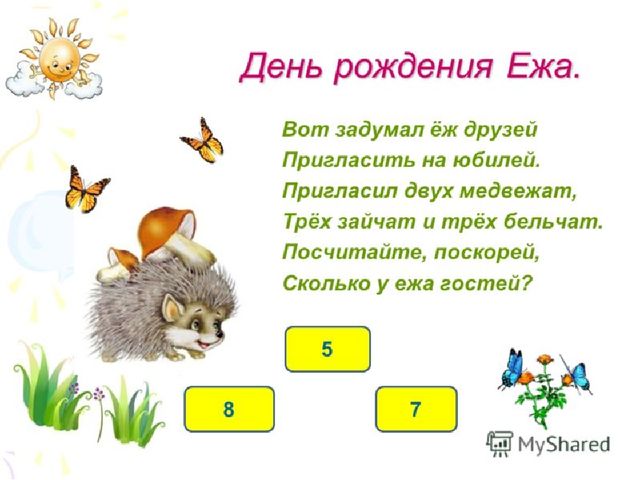 День рождения Ежа.

Вот задумал ёж друзей
Пригласить на юбилей.
Пригласил двух медвежат,
Трёх зайчат и трёх бельчат.
Посчитайте, поскорей,
Сколько у ежа гостей?

5

8

7

MyShared